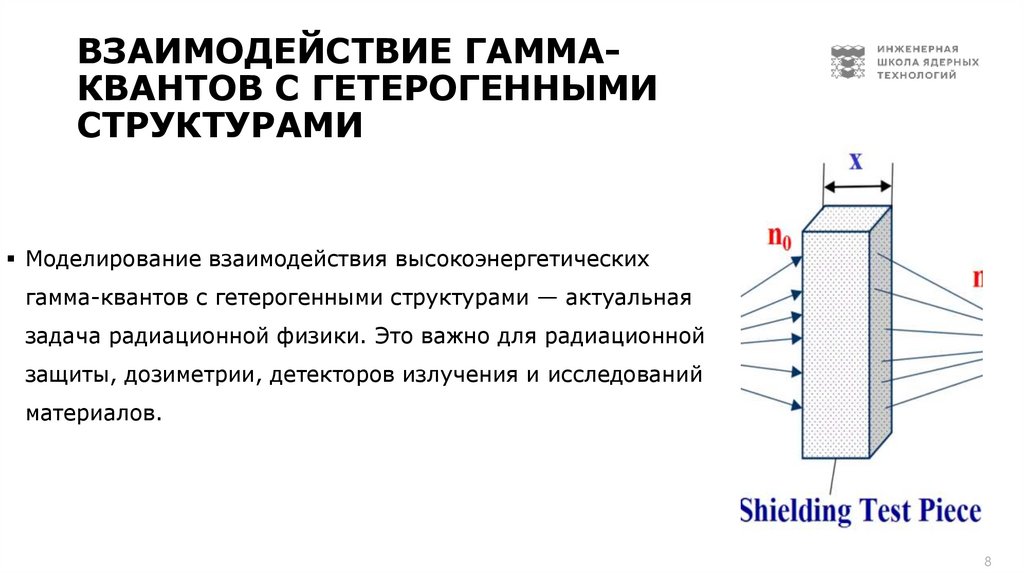 ВЗАИМОДЕЙСТВИЕ ГАММА-КВАНТОВ С ГЕТЕРОГЕННЫМИ СТРУКТУРАМИ

ИНЖЕНЕРНАЯ ШКОЛА ЯДЕРНЫХ ТЕХНОЛОГИЙ

▪ Моделирование взаимодействия высокоэнергетических гамма-квантов с гетерогенными структурами — актуальная задача радиационной физики. Это важно для радиационной защиты, дозиметрии, детекторов излучения и исследований материалов.

x

$n_0$

n

Shielding Test Piece

8